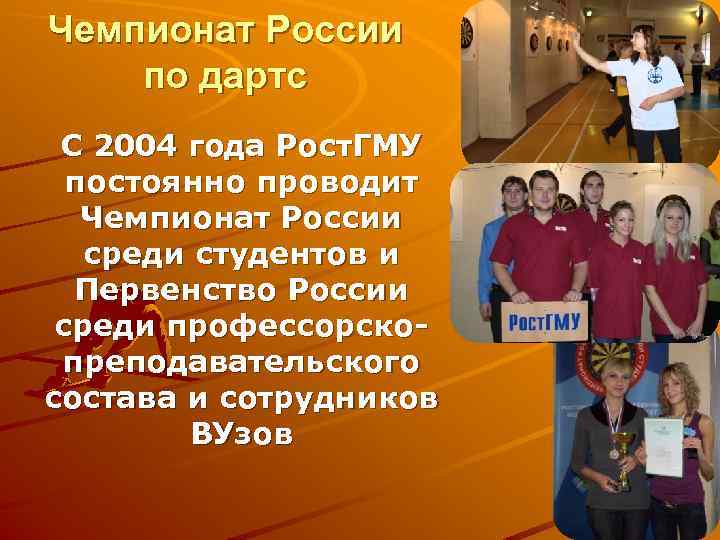 Чемпионат России по дартс

С 2004 года РостГМУ постоянно проводит Чемпионат России среди студентов и Первенство России среди профессорско-преподавательского состава и сотрудников ВУзов

РостГМУ